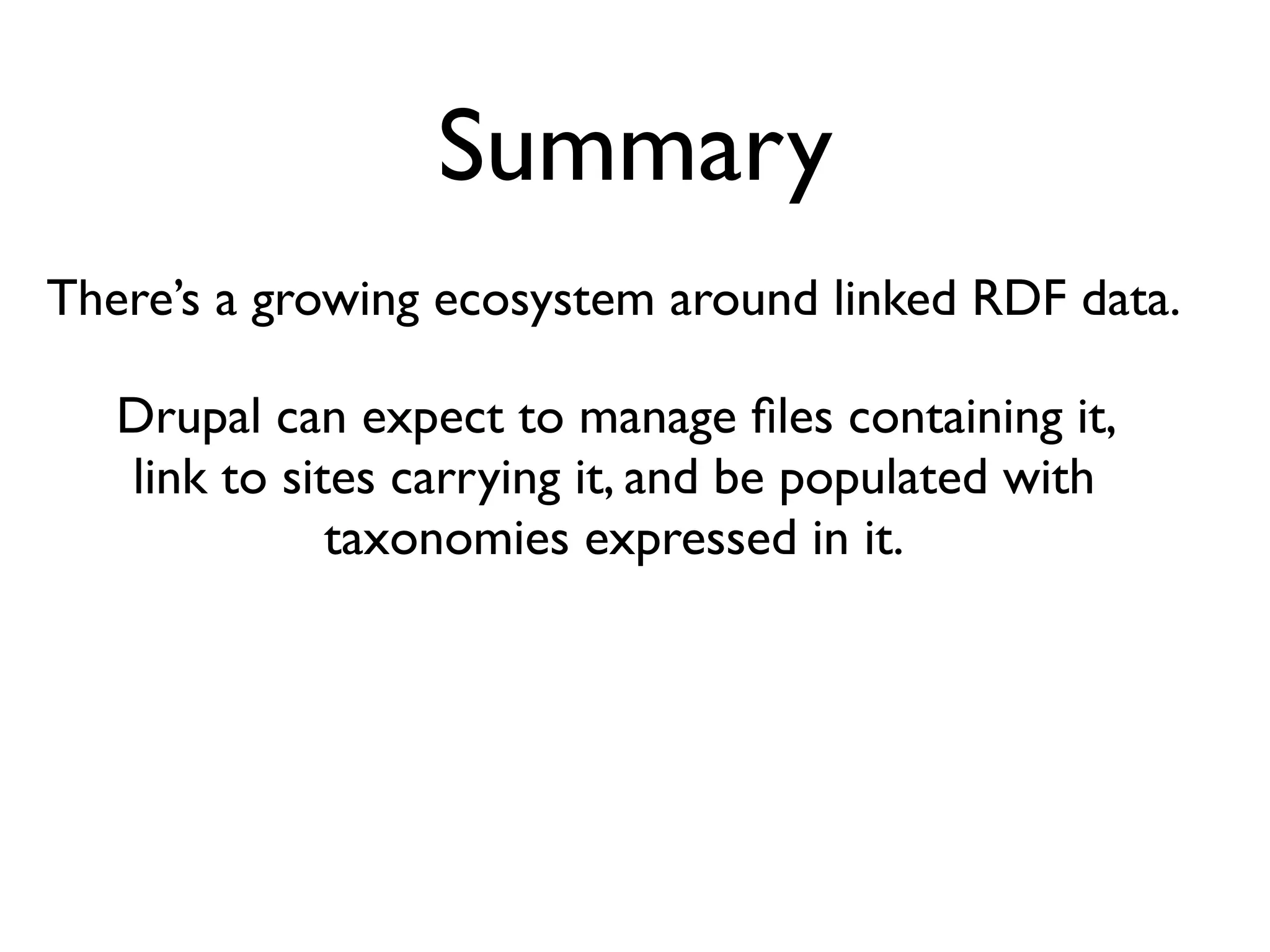 Summary

There's a growing ecosystem around linked RDF data.

Drupal can expect to manage files containing it, link to sites carrying it, and be populated with taxonomies expressed in it.